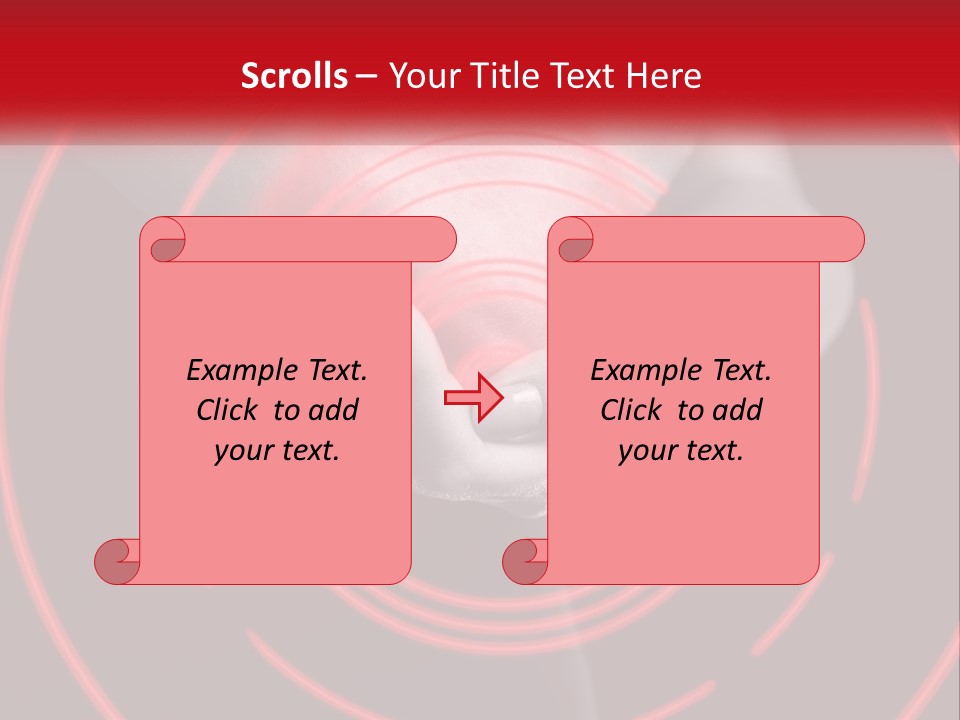 Scrolls – Your Title Text Here

Example Text. Click to add your text.

Example Text. Click to add your text.